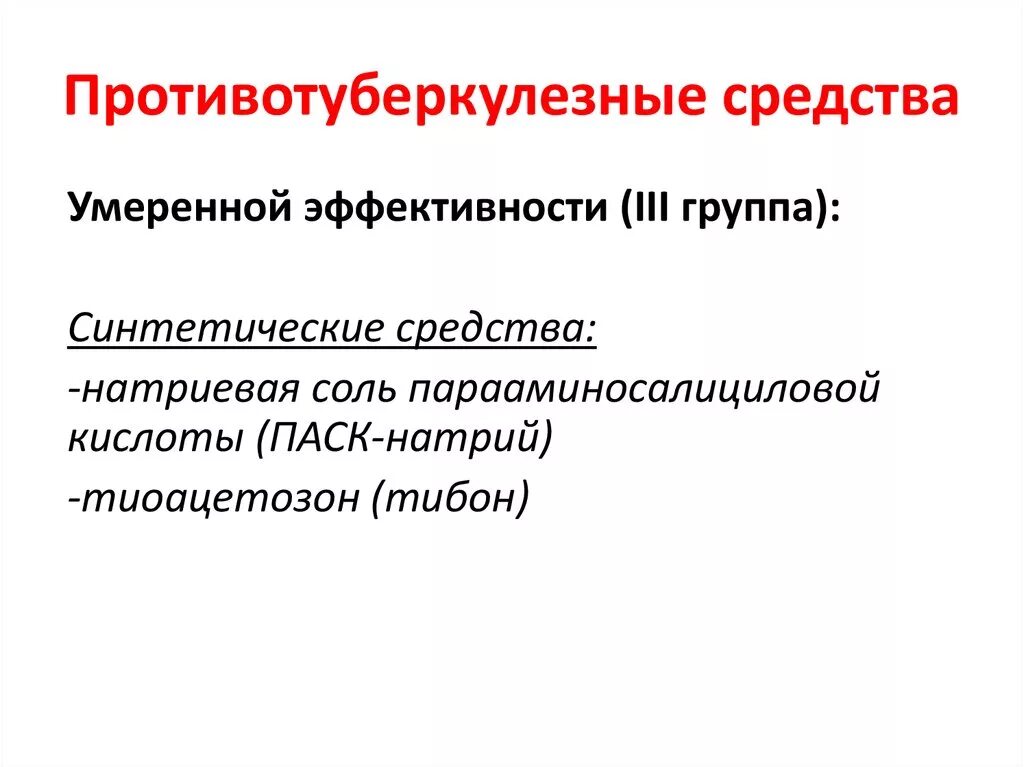 Противотуберкулезные средства

Умеренной эффективности (III группа):

Синтетические средства:

-натриевая соль парааминосалициловой кислоты (ПАСК-натрий)

-тиоацетозон (тибон)